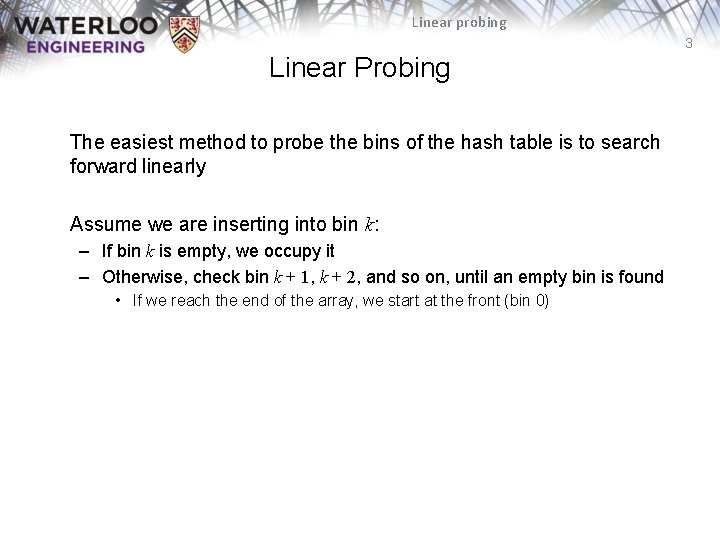 WATERLOO ENGINEERING

Linear probing

3

Linear Probing

The easiest method to probe the bins of the hash table is to search forward linearly

Assume we are inserting into bin $k$:
– If bin $k$ is empty, we occupy it
– Otherwise, check bin $k + 1$, $k + 2$, and so on, until an empty bin is found
• If we reach the end of the array, we start at the front (bin 0)